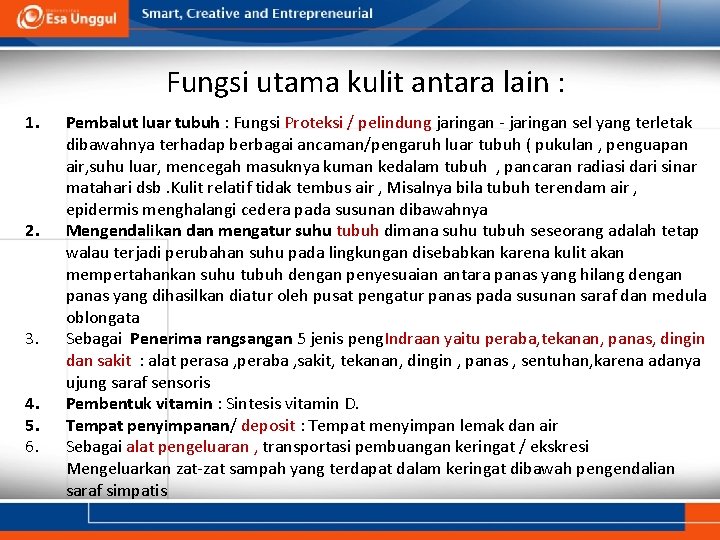 Esa Unggul

Smart, Creative and Entrepreneurial

Fungsi utama kulit antara lain :

1. Pembalut luar tubuh : Fungsi Proteksi / pelindung jaringan - jaringan sel yang terletak dibawahnya terhadap berbagai ancaman/pengaruh luar tubuh ( pukulan , penguapan air,suhu luar, mencegah masuknya kuman kedalam tubuh , pancaran radiasi dari sinar matahari dsb .Kulit relatif tidak tembus air , Misalnya bila tubuh terendam air , epidermis menghalangi cedera pada susunan dibawahnya
2. Mengendalikan dan mengatur suhu tubuh dimana suhu tubuh seseorang adalah tetap walau terjadi perubahan suhu pada lingkungan disebabkan karena kulit akan mempertahankan suhu tubuh dengan penyesuaian antara panas yang hilang dengan panas yang dihasilkan diatur oleh pusat pengatur panas pada susunan saraf dan medula oblongata
3. Sebagai Penerima rangsangan 5 jenis pengIndraan yaitu peraba,tekanan, panas, dingin dan sakit : alat perasa ,peraba ,sakit, tekanan, dingin , panas , sentuhan,karena adanya ujung saraf sensoris
4. Pembentuk vitamin : Sintesis vitamin D.
5. Tempat penyimpanan/ deposit : Tempat menyimpan lemak dan air
6. Sebagai alat pengeluaran , transportasi pembuangan keringat / ekskresi Mengeluarkan zat-zat sampah yang terdapat dalam keringat dibawah pengendalian saraf simpatis